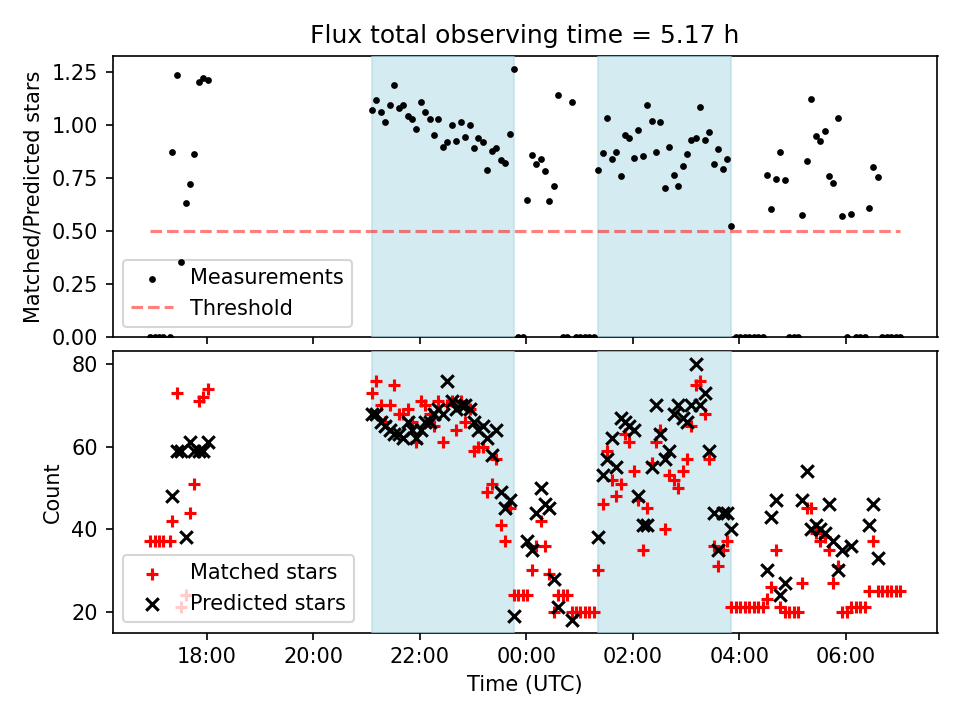 Flux total observing time = 5.17 h

Matched/Predicted stars

1.25
1.00
0.75
0.50
0.25
0.00

Measurements
Threshold

Count

80
60
40
20

Matched stars
Predicted stars

18:00 20:00 22:00 00:00 02:00 04:00 06:00

Time (UTC)